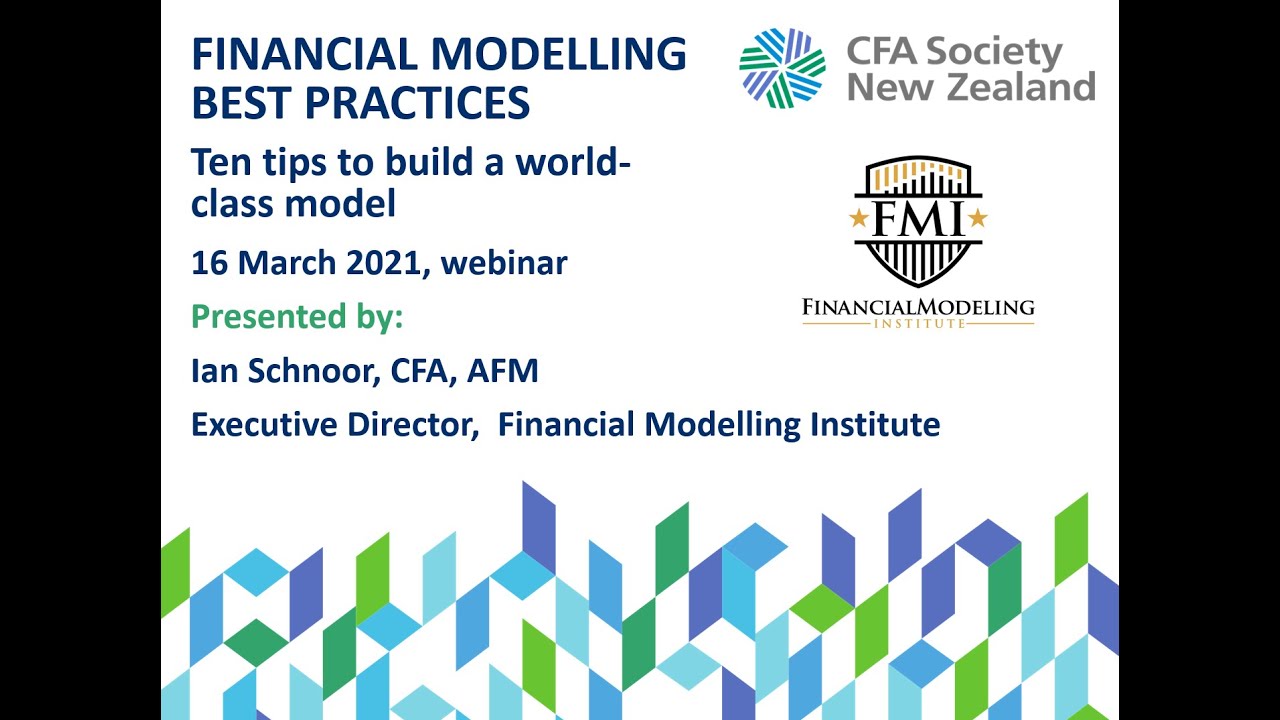 FINANCIAL MODELLING BEST PRACTICES

Ten tips to build a world-class model

16 March 2021, webinar

Presented by:

Ian Schnoor, CFA, AFM

Executive Director, Financial Modelling Institute

CFA Society New Zealand

FMI

FINANCIALMODELING INSTITUTE